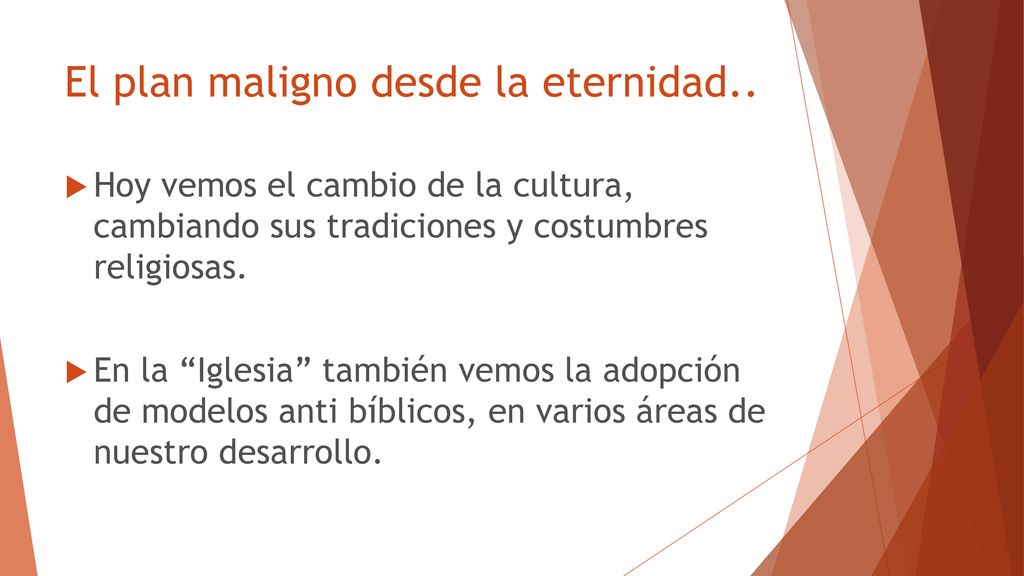 El plan maligno desde la eternidad..

Hoy vemos el cambio de la cultura, cambiando sus tradiciones y costumbres religiosas.

En la “Iglesia” también vemos la adopción de modelos anti bíblicos, en varios áreas de nuestro desarrollo.